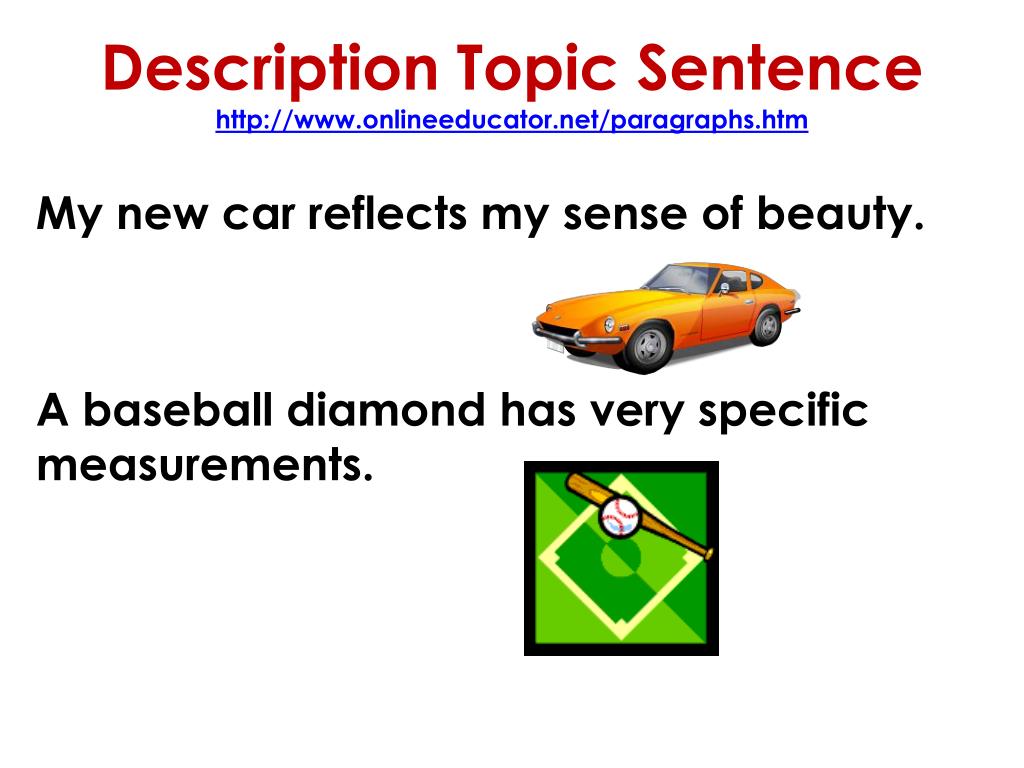 Description Topic Sentence
http://www.onlineeducator.net/paragraphs.htm

My new car reflects my sense of beauty.

A baseball diamond has very specific measurements.